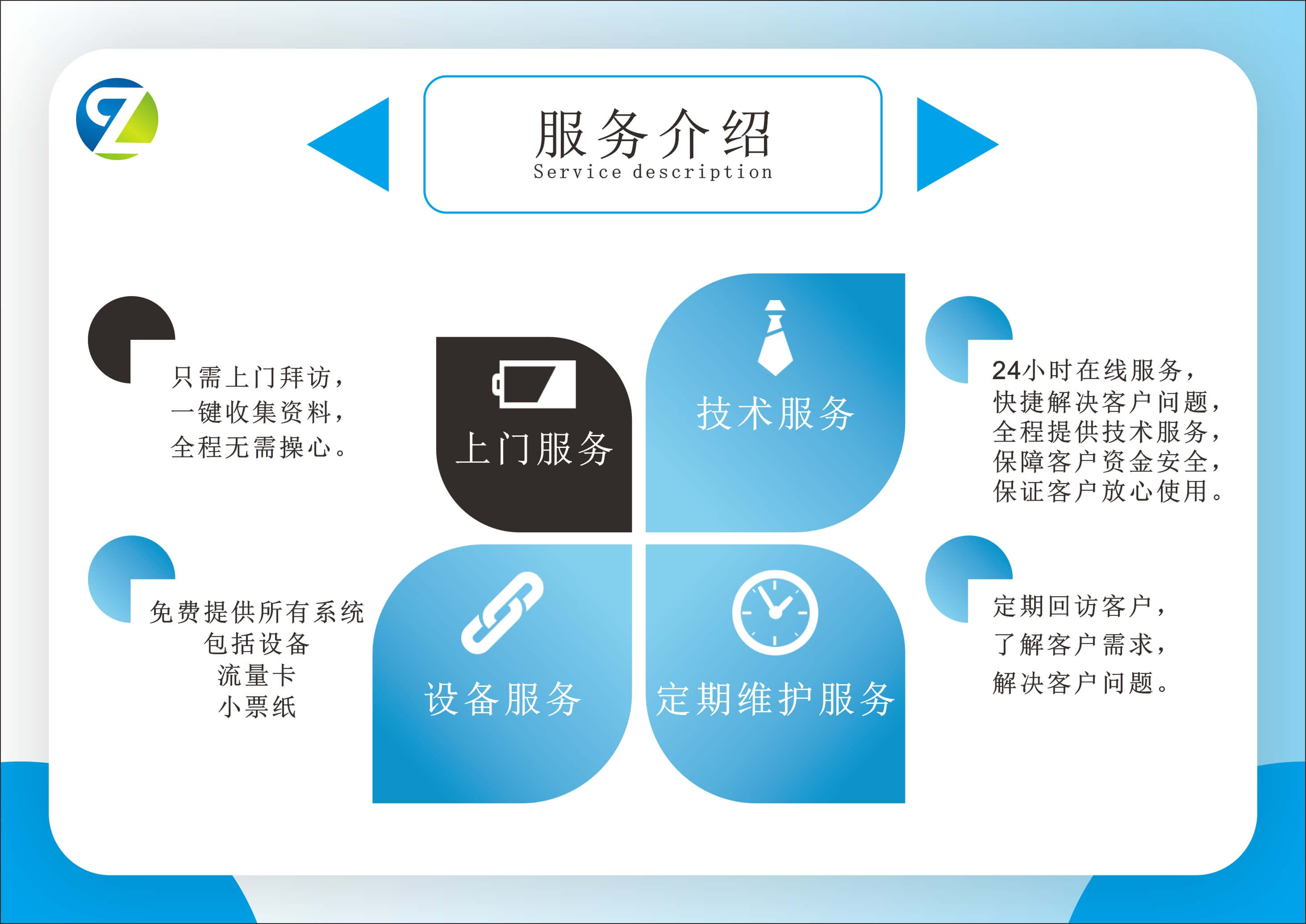 服务介绍
Service description

只需上门拜访，
一键收集资料，
全程无需操心。

上门服务

技术服务

24小时在线服务，
快捷解决客户问题，
全程提供技术服务，
保障客户资金安全，
保证客户放心使用。

免费提供所有系统
包括设备
流量卡
小票纸

设备服务

定期维护服务

定期回访客户，
了解客户需求，
解决客户问题。